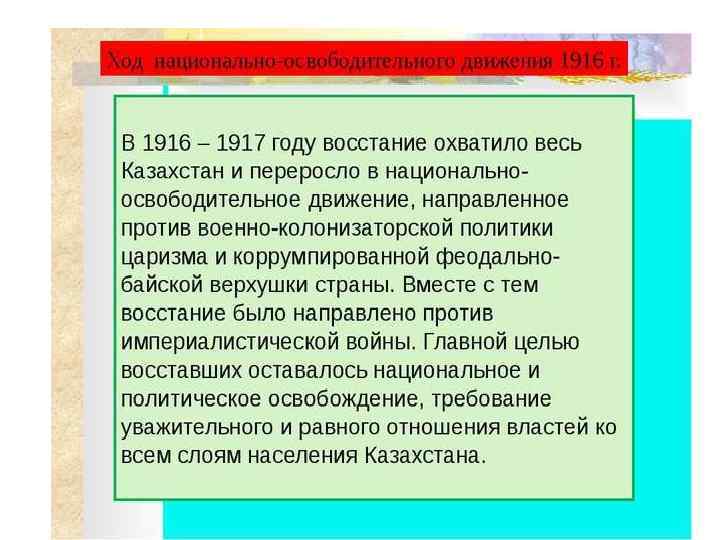 Ход национально-освободительного движения 1916 г.

В 1916 – 1917 году восстание охватило весь Казахстан и переросло в национально-освободительное движение, направленное против военно-колонизаторской политики царизма и коррумпированной феодально-байской верхушки страны. Вместе с тем восстание было направлено против империалистической войны. Главной целью восставших оставалось национальное и политическое освобождение, требование уважительного и равного отношения властей ко всем слоям населения Казахстана.